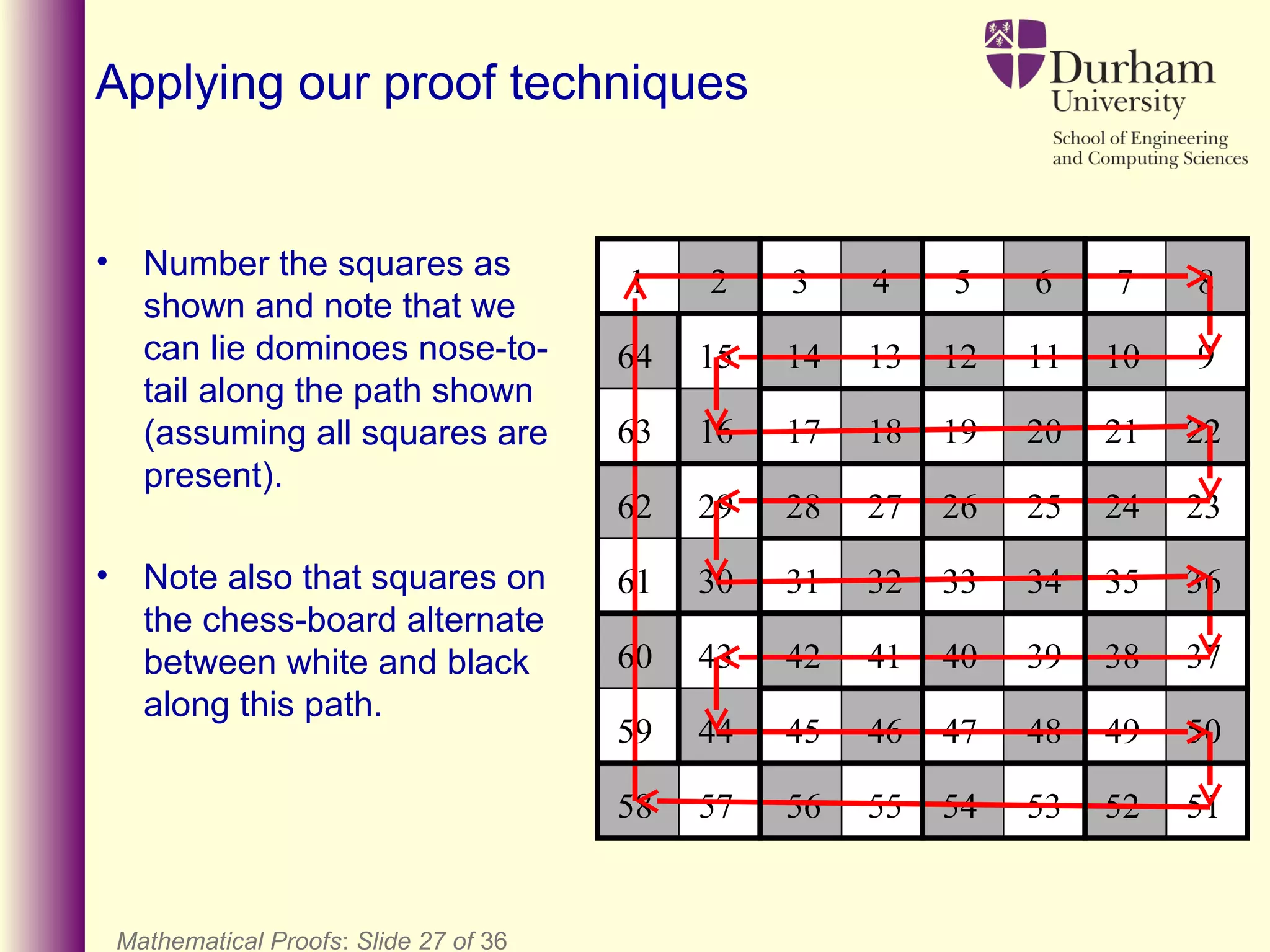 Applying our proof techniques

Durham University
School of Engineering and Computing Sciences

• Number the squares as shown and note that we can lie dominoes nose-to-tail along the path shown (assuming all squares are present).

• Note also that squares on the chess-board alternate between white and black along this path.

| 1 | 2 | 3 | 4 | 5 | 6 | 7 | 8 |
|---|---|---|---|---|---|---|---|
| 64 | 15 | 14 | 13 | 12 | 11 | 10 | 9 |
| 63 | 16 | 17 | 18 | 19 | 20 | 21 | 22 |
| 62 | 29 | 28 | 27 | 26 | 25 | 24 | 23 |
| 61 | 30 | 31 | 32 | 33 | 34 | 35 | 36 |
| 60 | 43 | 42 | 41 | 40 | 39 | 38 | 37 |
| 59 | 44 | 45 | 46 | 47 | 48 | 49 | 50 |
| 58 | 57 | 56 | 55 | 54 | 53 | 52 | 51 |

Mathematical Proofs: Slide 27 of 36